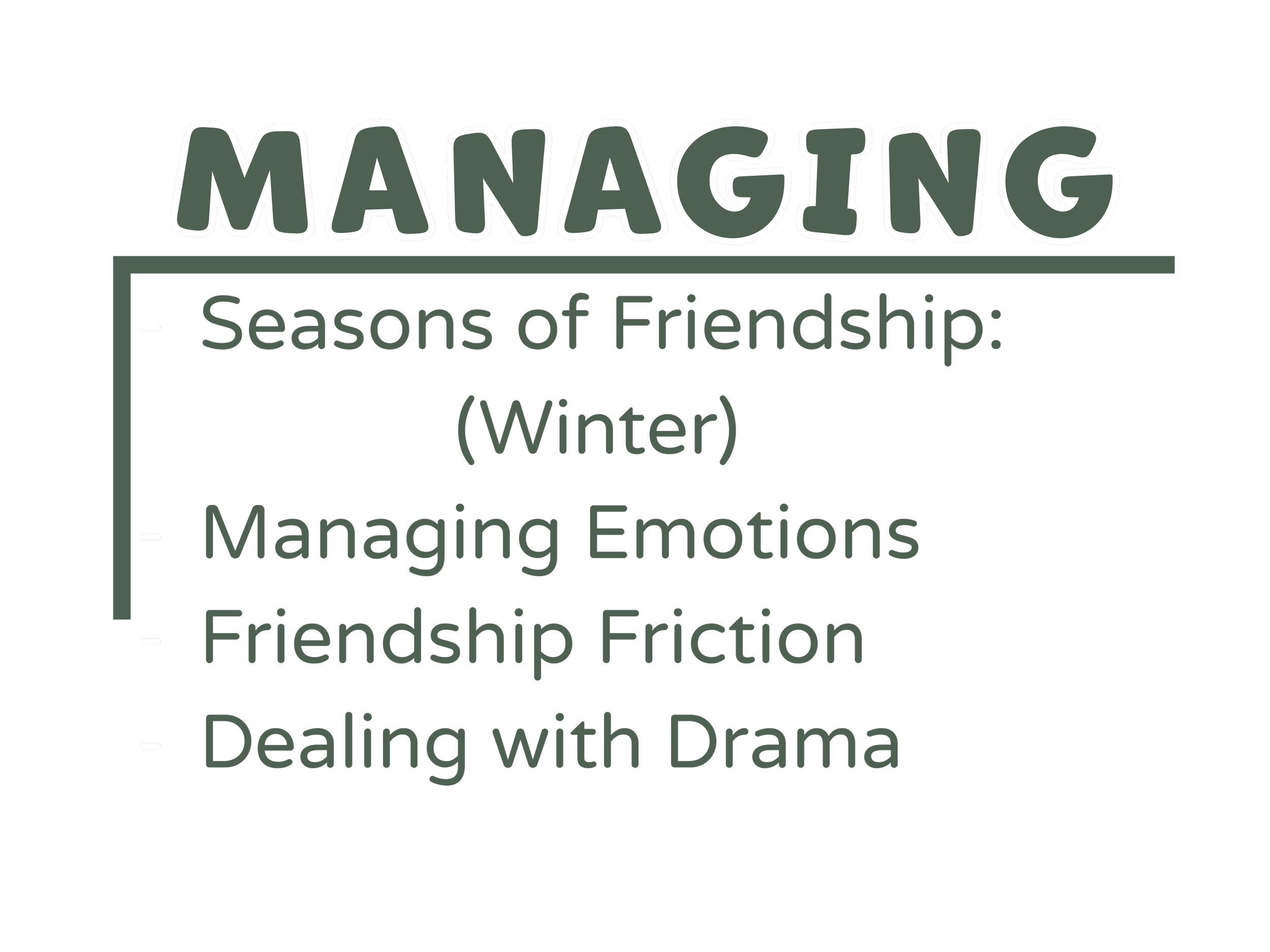 MANAGING

- Seasons of Friendship: (Winter)
- Managing Emotions
- Friendship Friction
- Dealing with Drama